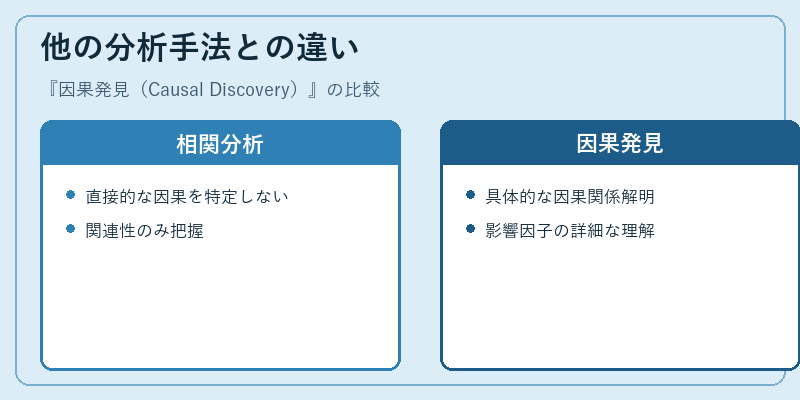 他の分析手法との違い

『因果発見（Causal Discovery）』の比較

相関分析

- 直接的な因果を特定しない
- 関連性のみ把握

因果発見

- 具体的な因果関係解明
- 影響因子の詳細な理解